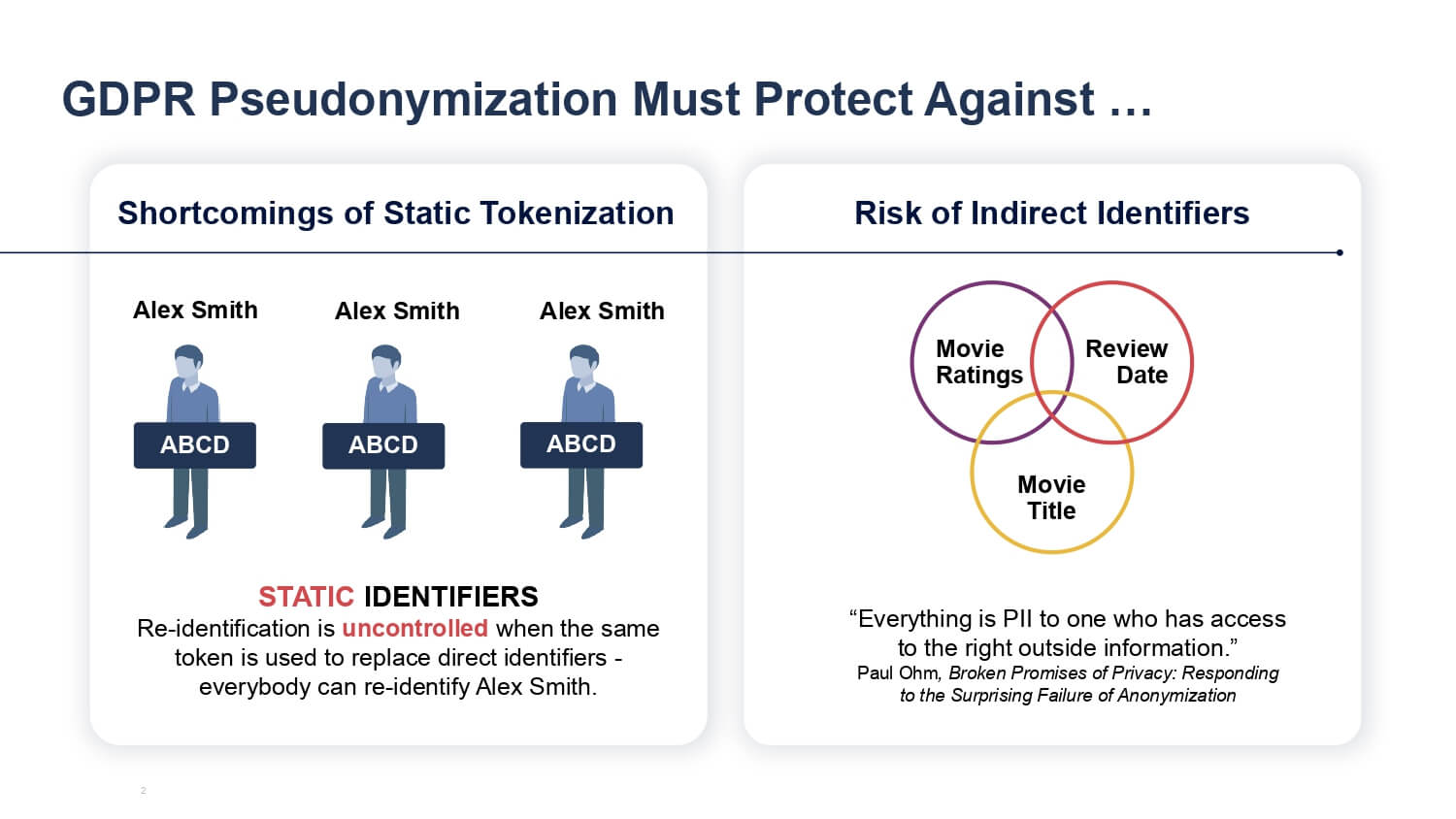 GDPR Pseudonymization Must Protect Against …

Shortcomings of Static Tokenization

Alex Smith

ABCD

Alex Smith

ABCD

Alex Smith

ABCD

STATIC IDENTIFIERS

Re-identification is uncontrolled when the same token is used to replace direct identifiers - everybody can re-identify Alex Smith.

Risk of Indirect Identifiers

Movie Ratings

Review Date

Movie Title

“Everything is PII to one who has access to the right outside information.”

Paul Ohm, Broken Promises of Privacy: Responding to the Surprising Failure of Anonymization

2